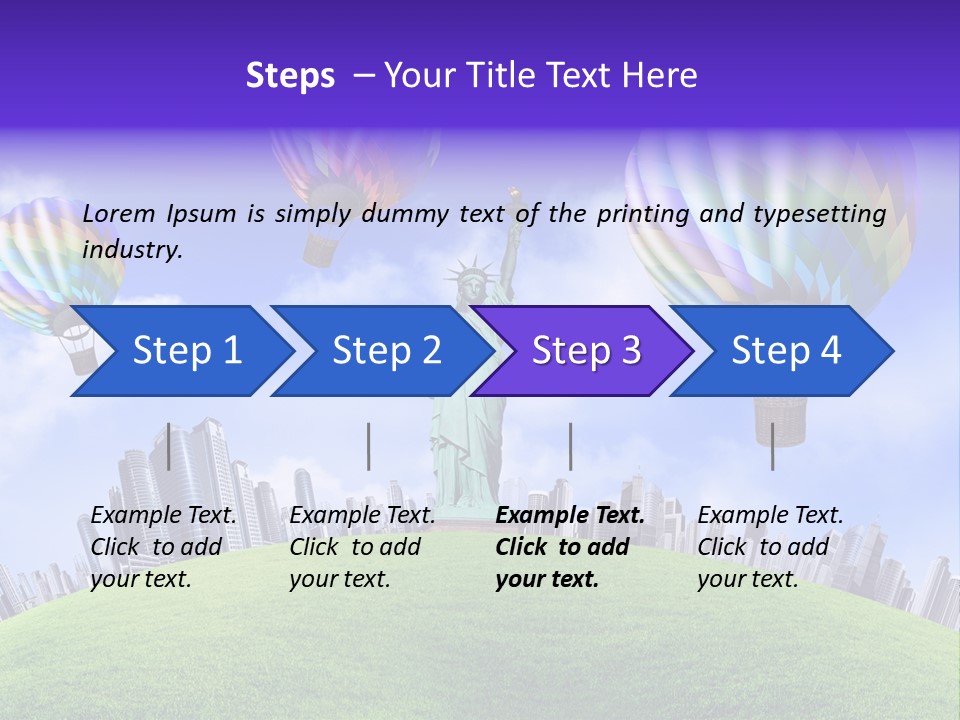 Steps – Your Title Text Here

Lorem Ipsum is simply dummy text of the printing and typesetting industry.

Step 1

Step 2

Step 3

Step 4

Example Text. Click to add your text.

Example Text. Click to add your text.

Example Text. Click to add your text.

Example Text. Click to add your text.